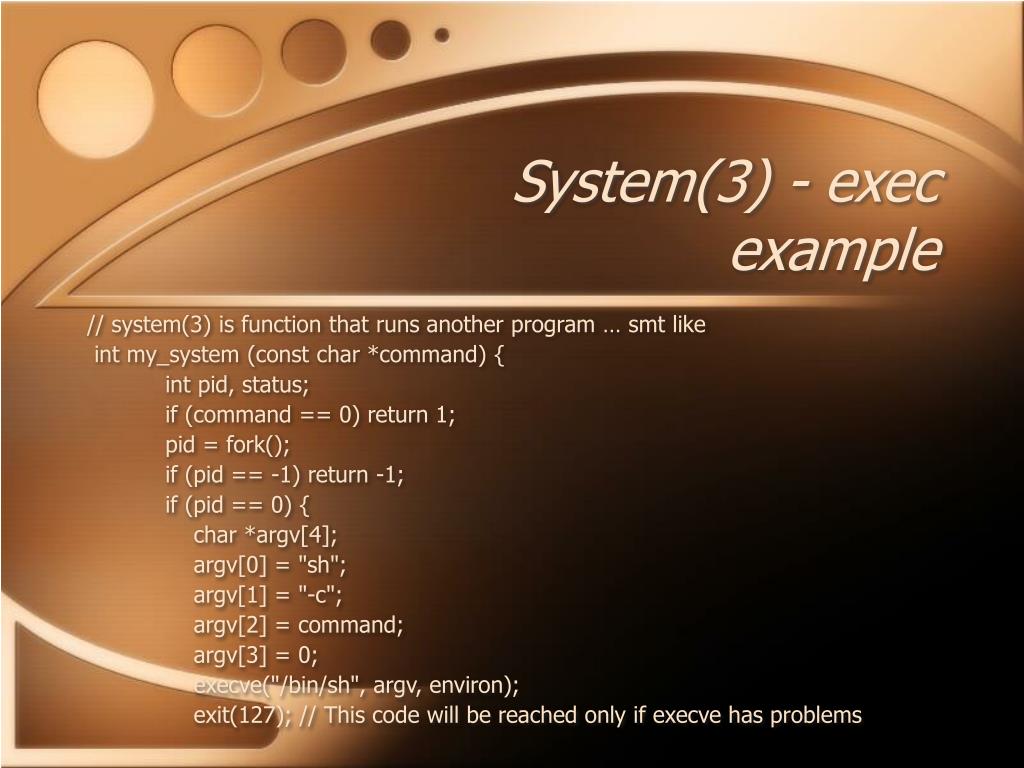 System(3) - exec example

// system(3) is function that runs another program … smt like
int my_system (const char *command) {
int pid, status;
if (command == 0) return 1;
pid = fork();
if (pid == -1) return -1;
if (pid == 0) {
char *argv[4];
argv[0] = "sh";
argv[1] = "-c";
argv[2] = command;
argv[3] = 0;
execve("/bin/sh", argv, environ);
exit(127); // This code will be reached only if execve has problems